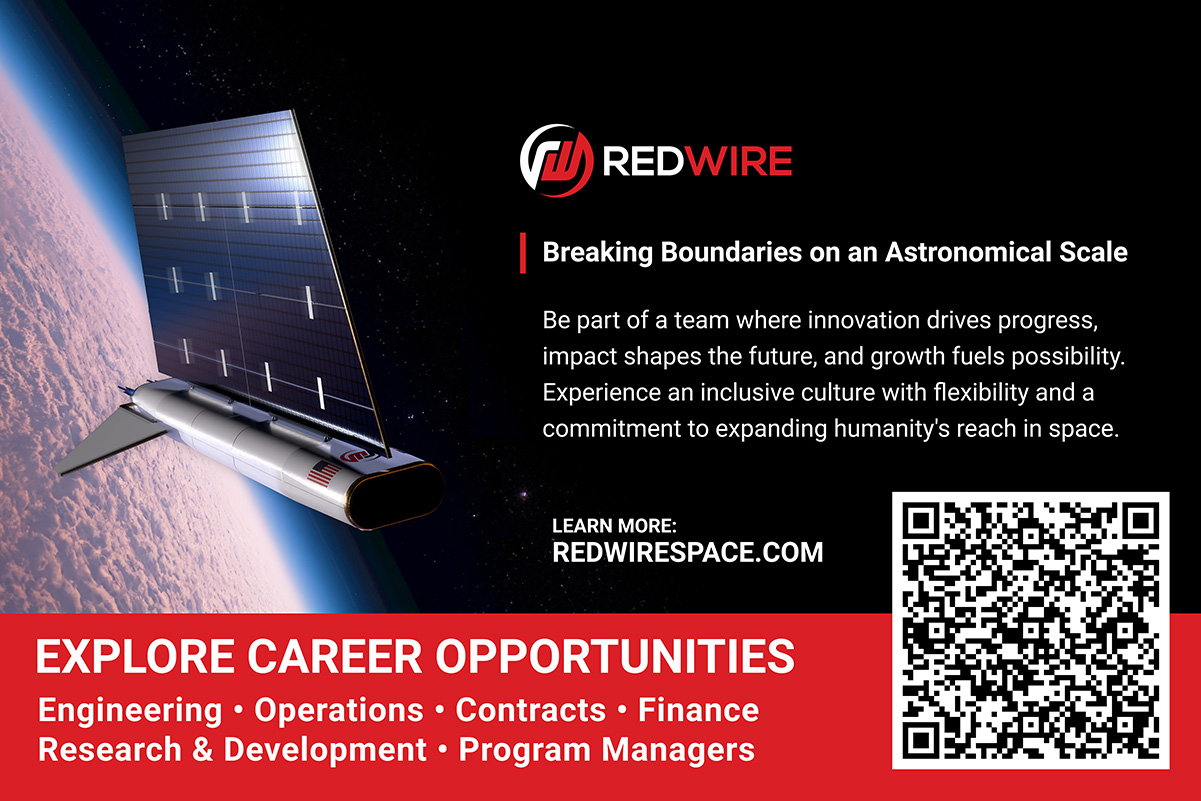 REDWIRE

Breaking Boundaries on an Astronomical Scale

Be part of a team where innovation drives progress, impact shapes the future, and growth fuels possibility. Experience an inclusive culture with flexibility and a commitment to expanding humanity's reach in space.

LEARN MORE:
REDWIRESPACE.COM

EXPLORE CAREER OPPORTUNITIES

Engineering • Operations • Contracts • Finance
Research & Development • Program Managers